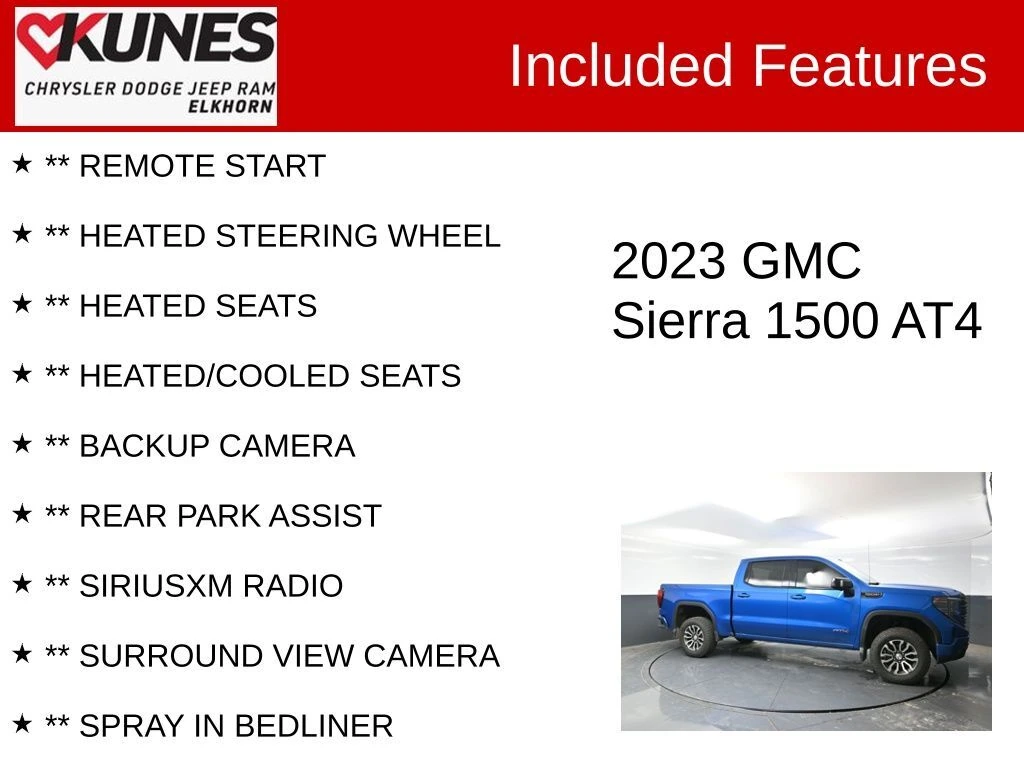 KUNES
CHRYSLER DODGE JEEP RAM
ELKHORN

Included Features

★ ** REMOTE START

★ ** HEATED STEERING WHEEL

★ ** HEATED SEATS

★ ** HEATED/COOLED SEATS

★ ** BACKUP CAMERA

★ ** REAR PARK ASSIST

★ ** SIRIUSXM RADIO

★ ** SURROUND VIEW CAMERA

★ ** SPRAY IN BEDLINER

2023 GMC
Sierra 1500 AT4